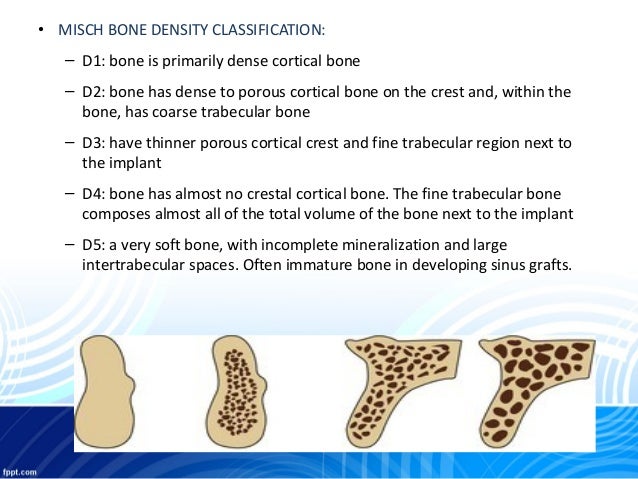 • MISCH BONE DENSITY CLASSIFICATION:

– D1: bone is primarily dense cortical bone

– D2: bone has dense to porous cortical bone on the crest and, within the bone, has coarse trabecular bone

– D3: have thinner porous cortical crest and fine trabecular region next to the implant

– D4: bone has almost no crestal cortical bone. The fine trabecular bone composes almost all of the total volume of the bone next to the implant

– D5: a very soft bone, with incomplete mineralization and large intertrabecular spaces. Often immature bone in developing sinus grafts.

fppt.com